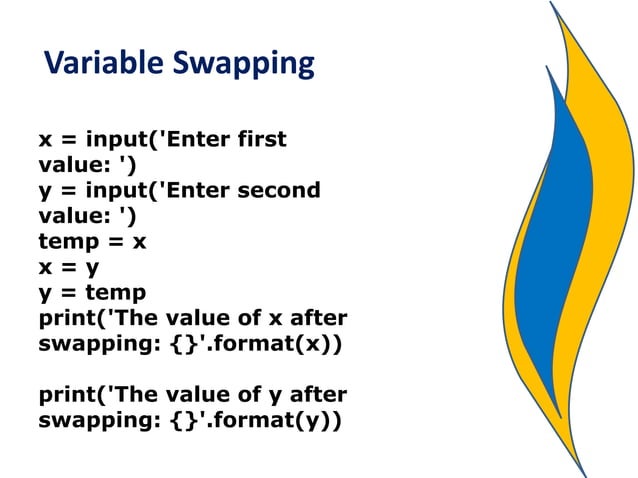 Variable Swapping

x = input('Enter first value: ')
y = input('Enter second value: ')
temp = x
x = y
y = temp
print('The value of x after swapping: {}'.format(x))

print('The value of y after swapping: {}'.format(y))